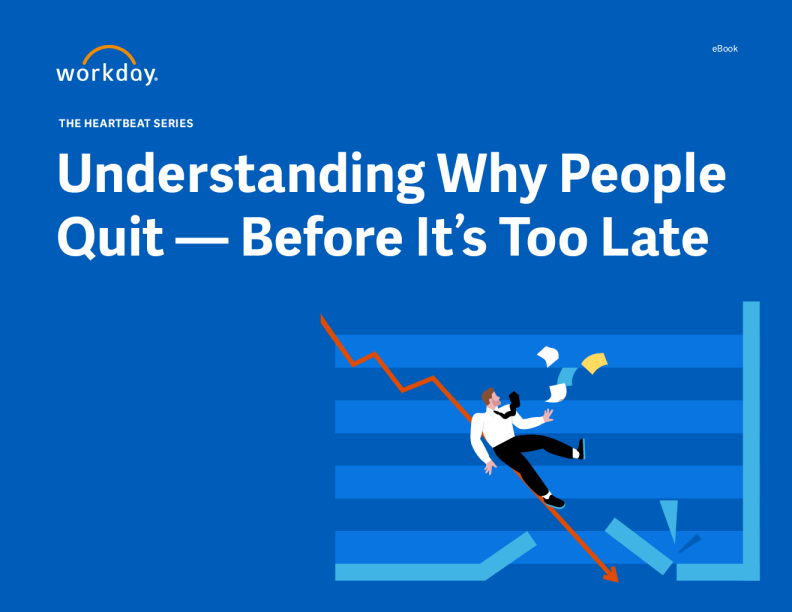 workday.

eBook

THE HEARTBEAT SERIES

Understanding Why People Quit — Before It's Too Late